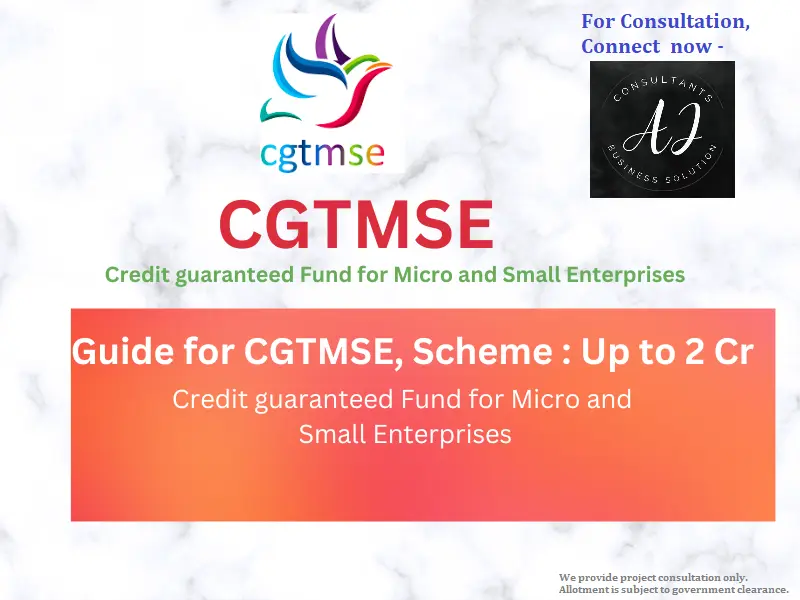 cgtmse

For Consultation, Connect now -

CONSULTANTS
AJ
BUSINESS SOLUTION

CGTMSE

Credit guaranteed Fund for Micro and Small Enterprises

Guide for CGTMSE, Scheme : Up to 2 Cr

Credit guaranteed Fund for Micro and Small Enterprises

We provide project consultation only.
Allotment is subject to government clearance.